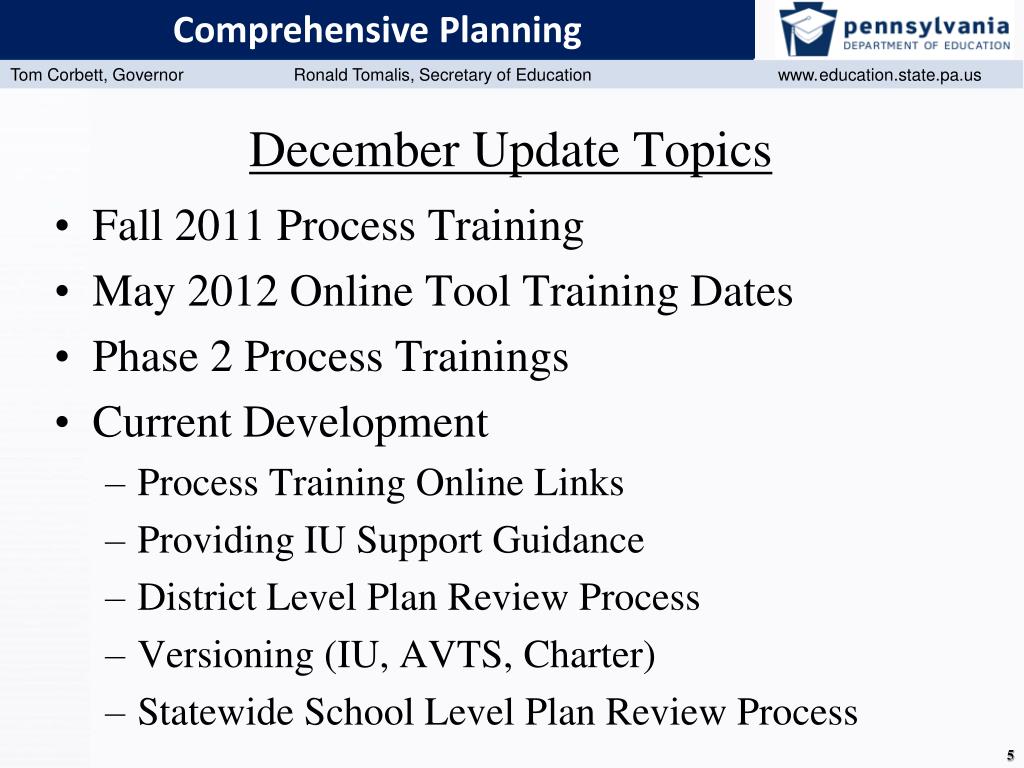 Comprehensive Planning

pennsylvania
DEPARTMENT OF EDUCATION

Tom Corbett, Governor Ronald Tomalis, Secretary of Education www.education.state.pa.us

December Update Topics

• Fall 2011 Process Training
• May 2012 Online Tool Training Dates
• Phase 2 Process Trainings
• Current Development
– Process Training Online Links
– Providing IU Support Guidance
– District Level Plan Review Process
– Versioning (IU, AVTS, Charter)
– Statewide School Level Plan Review Process

5